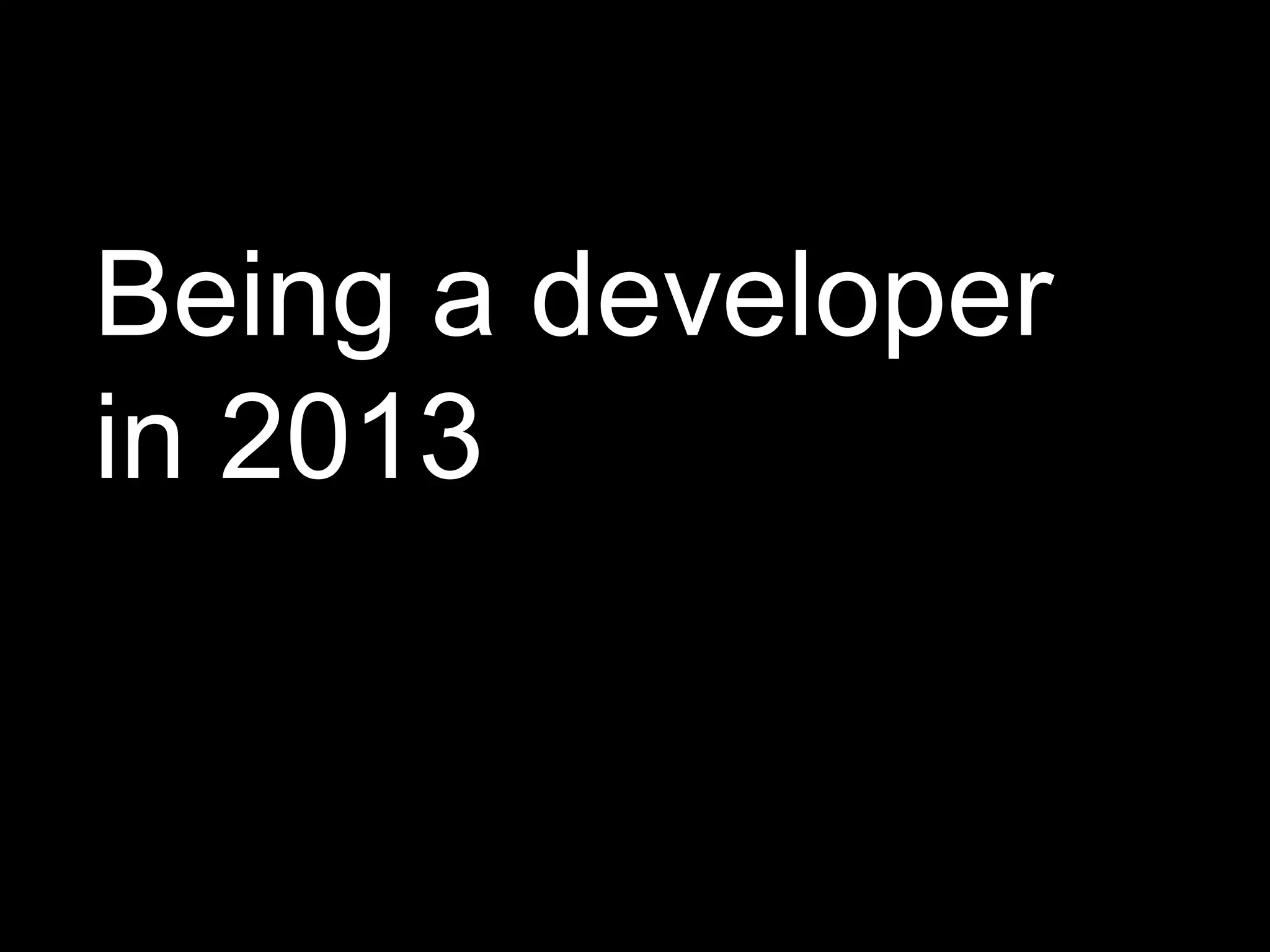 Being a developer in 2013